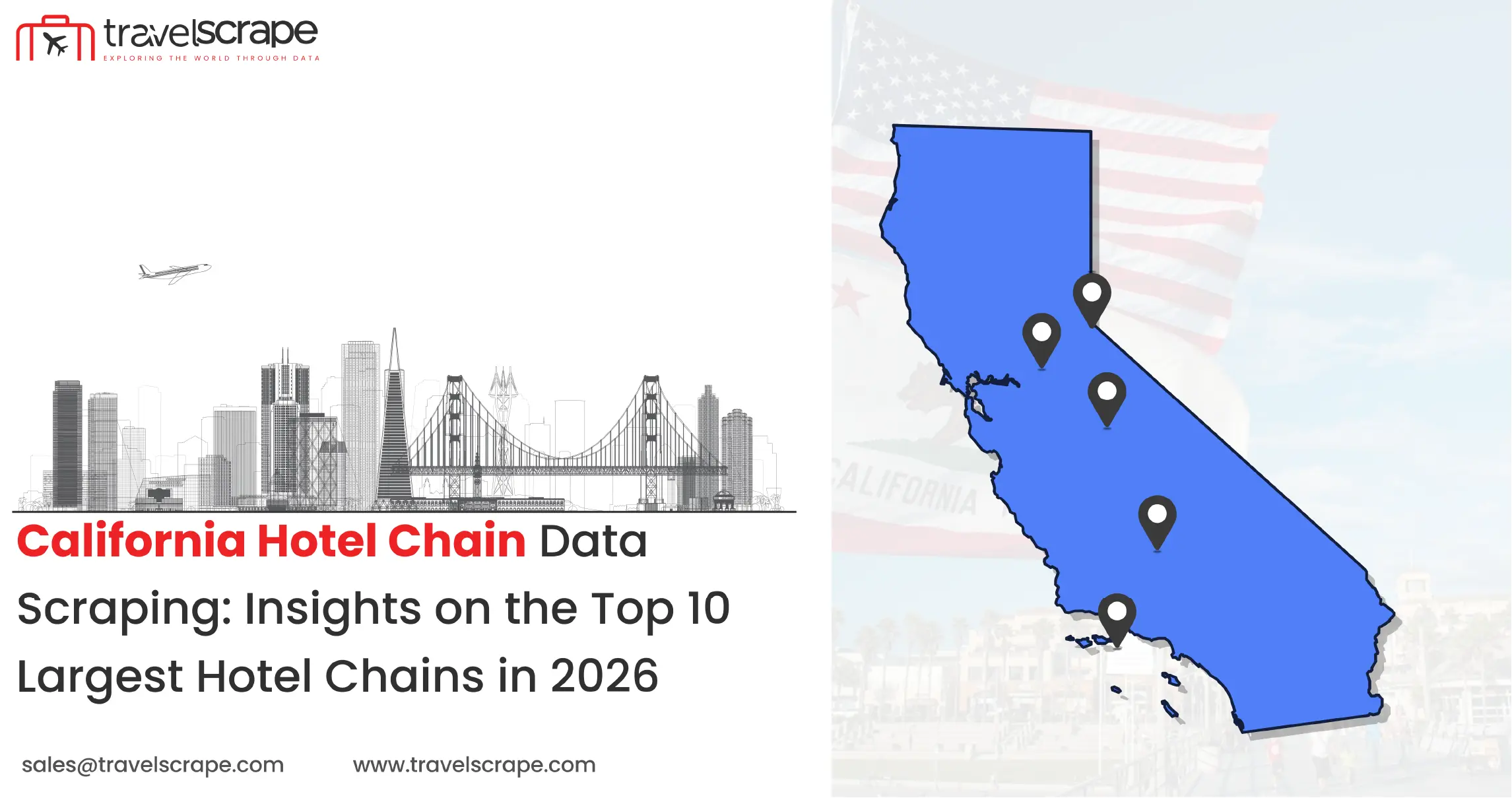 travelscrape
EXPLORING THE WORLD THROUGH DATA

California Hotel Chain Data Scraping: Insights on the Top 10 Largest Hotel Chains in 2026

sales@travelscrape.com www.travelscrape.com

CALIFORNIA